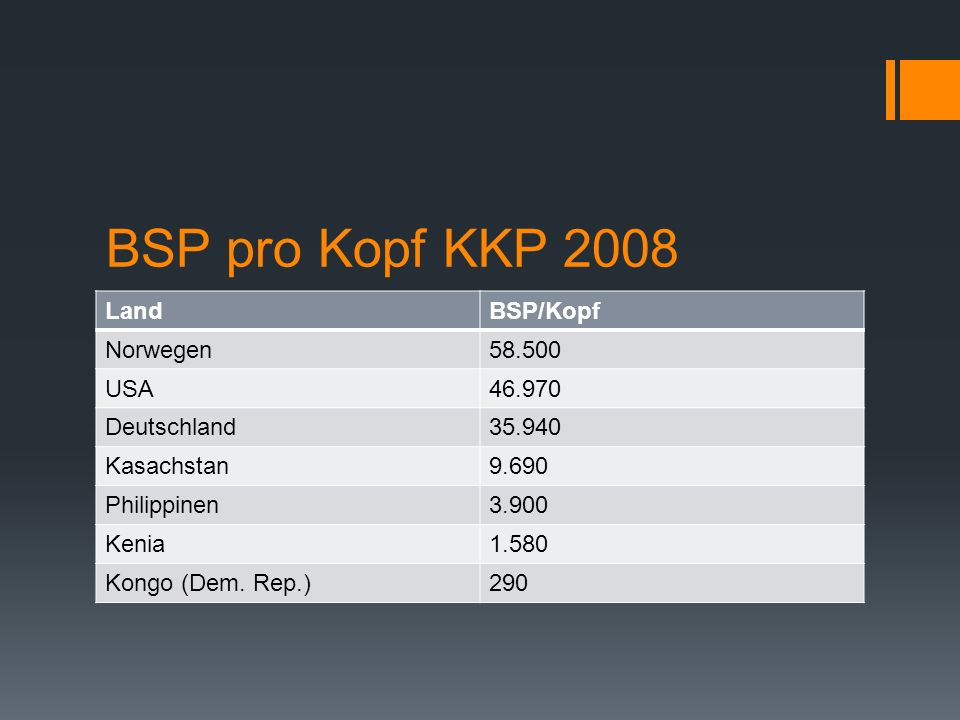 BSP pro Kopf KKP 2008

| Land | BSP/Kopf |
|---|---|
| Norwegen | 58.500 |
| USA | 46.970 |
| Deutschland | 35.940 |
| Kasachstan | 9.690 |
| Philippinen | 3.900 |
| Kenia | 1.580 |
| Kongo (Dem. Rep.) | 290 |